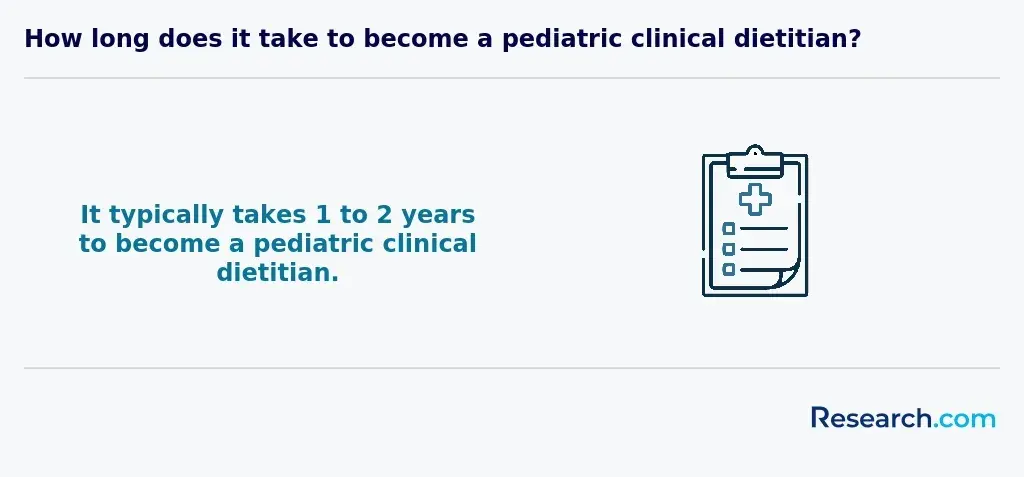 How long does it take to become a pediatric clinical dietitian?

It typically takes 1 to 2 years to become a pediatric clinical dietitian.

Research.com